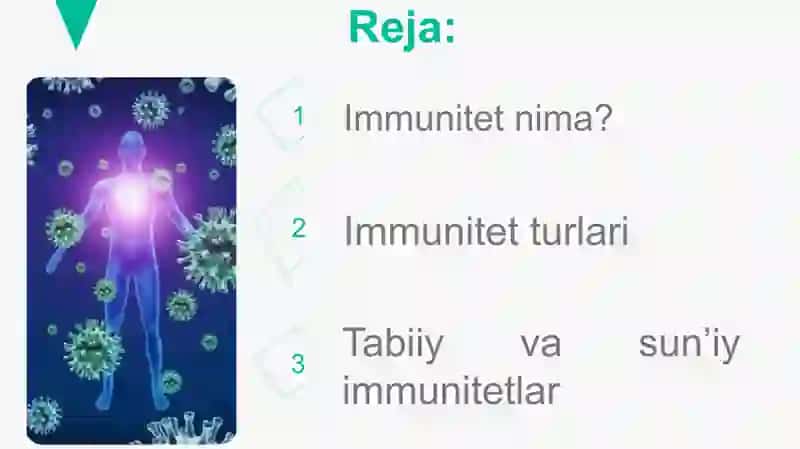 Reja:

1 Immunitet nima?

2 Immunitet turlari

3 Tabiiy va sun’iy immunitetlar